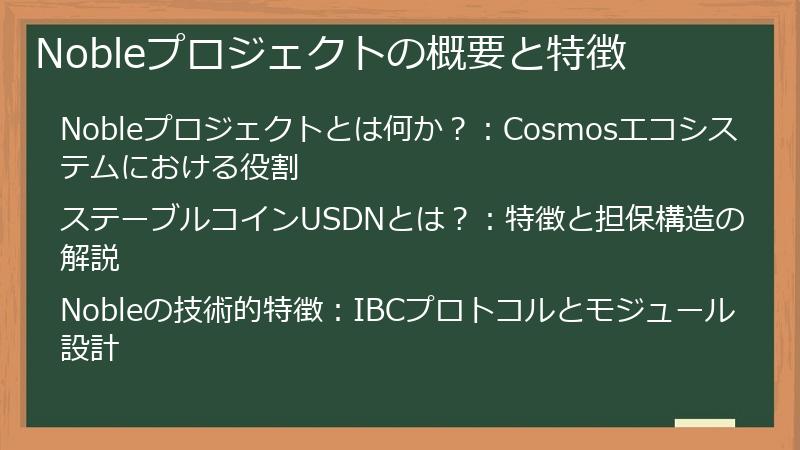 Nobleプロジェクトの概要と特徴

Nobleプロジェクトとは何か？：Cosmosエコシステムにおける役割

ステーブルコインUSDNとは？：特徴と担保構造の解説

Nobleの技術的特徴：IBCプロトコルとモジュール設計